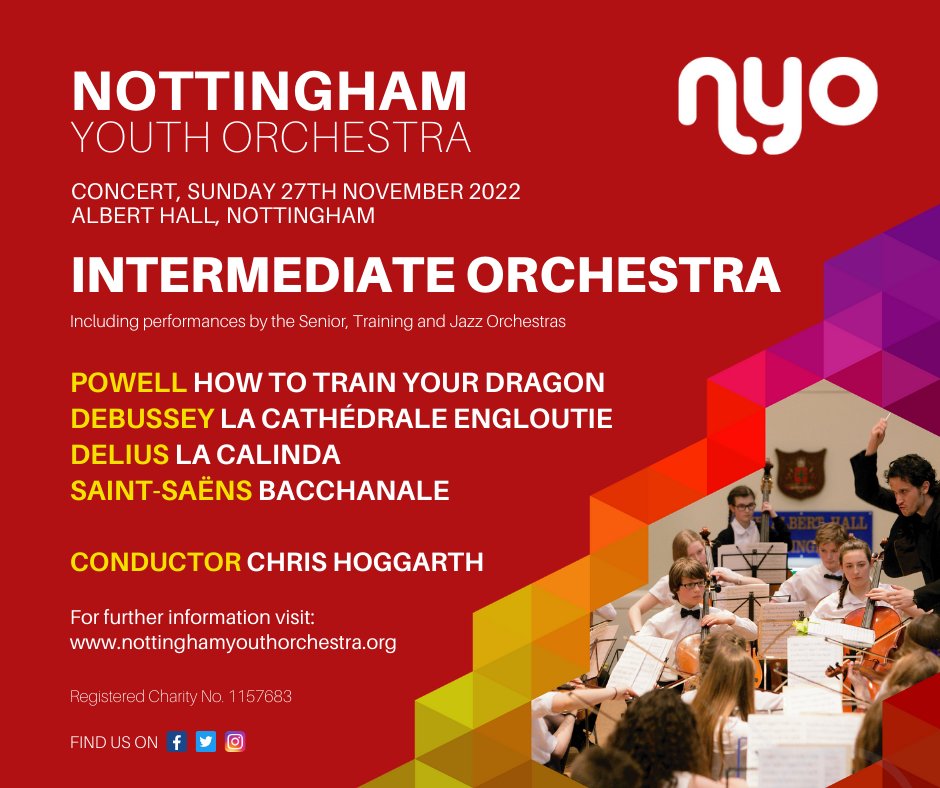 NOTTINGHAM
YOUTH ORCHESTRA

nyo

CONCERT, SUNDAY 27TH NOVEMBER 2022
ALBERT HALL, NOTTINGHAM

INTERMEDIATE ORCHESTRA

Including performances by the Senior, Training and Jazz Orchestras

POWELL HOW TO TRAIN YOUR DRAGON
DEBUSSEY LA CATHÉDRALE ENGLOUTIE
DELIUS LA CALINDA
SAINT-SAËNS BACCHANALE

CONDUCTOR CHRIS HOGGARTH

For further information visit:
www.nottinghamyouthorchestra.org

Registered Charity No. 1157683

FIND US ON